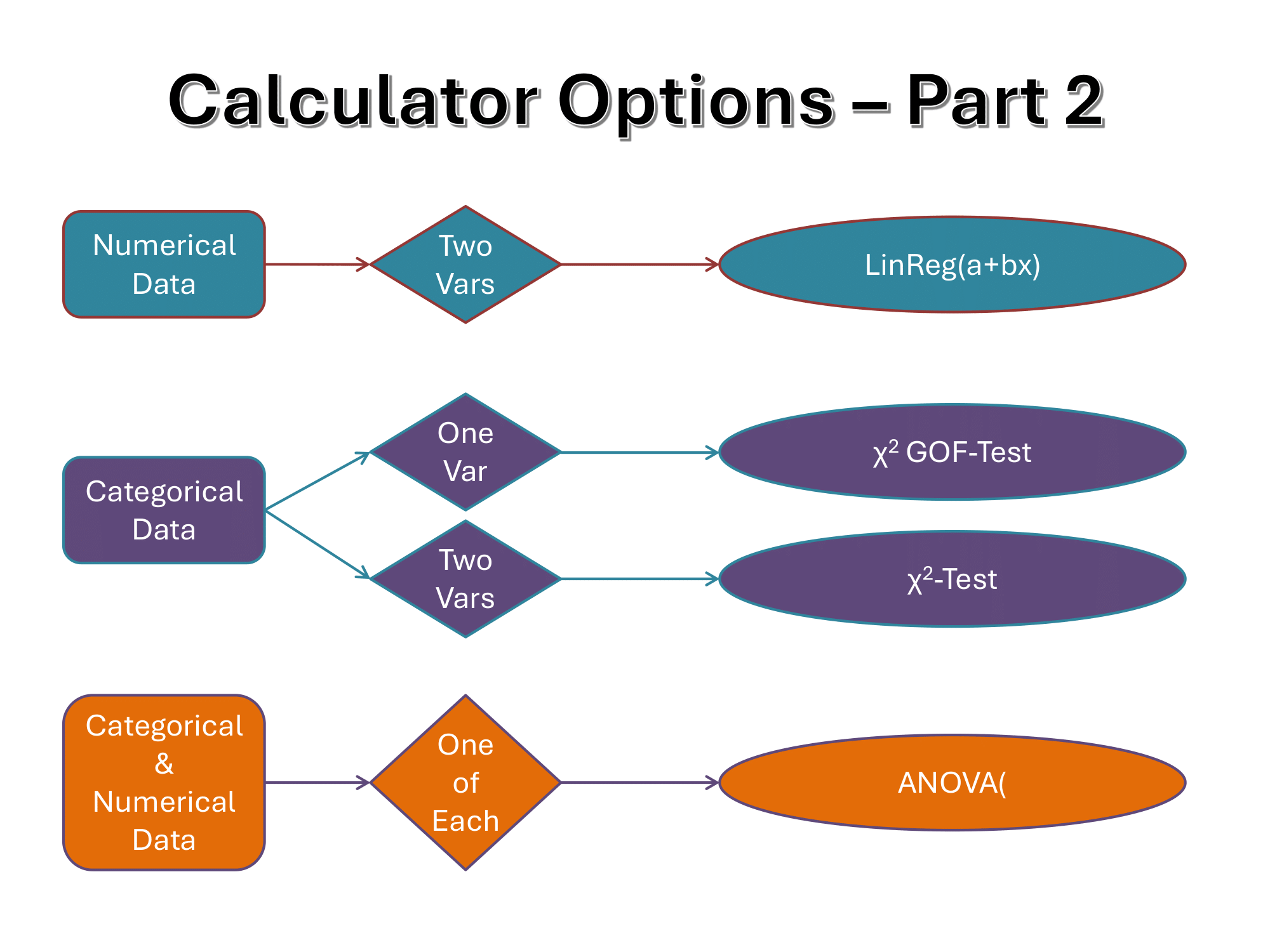 Calculator Options – Part 2

Numerical Data

Two Vars

LinReg(a+bx)

Categorical Data

One Var

$\chi^2$ GOF-Test

Two Vars

$\chi^2$-Test

Categorical & Numerical Data

One of Each

ANOVA(